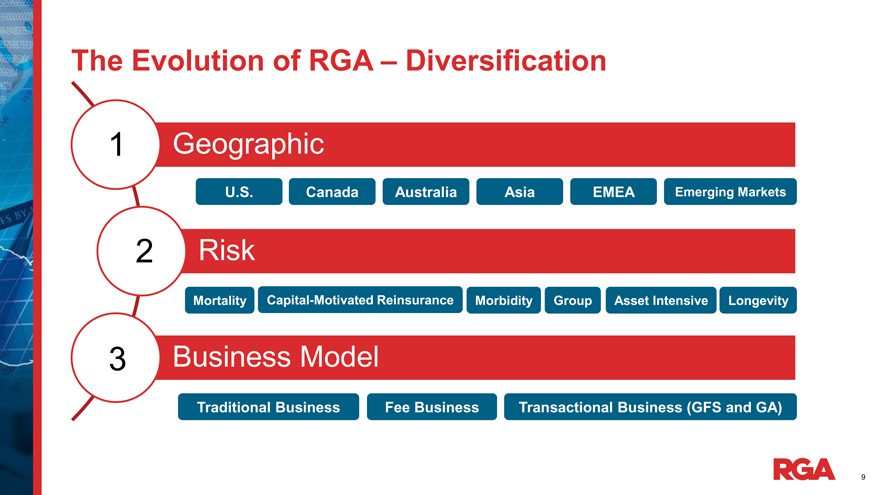 The Evolution of RGA – Diversification

1 Geographic

U.S. Canada Australia Asia EMEA Emerging Markets

2 Risk

Mortality Capital-Motivated Reinsurance Morbidity Group Asset Intensive Longevity

3 Business Model

Traditional Business Fee Business Transactional Business (GFS and GA)

RGA

9